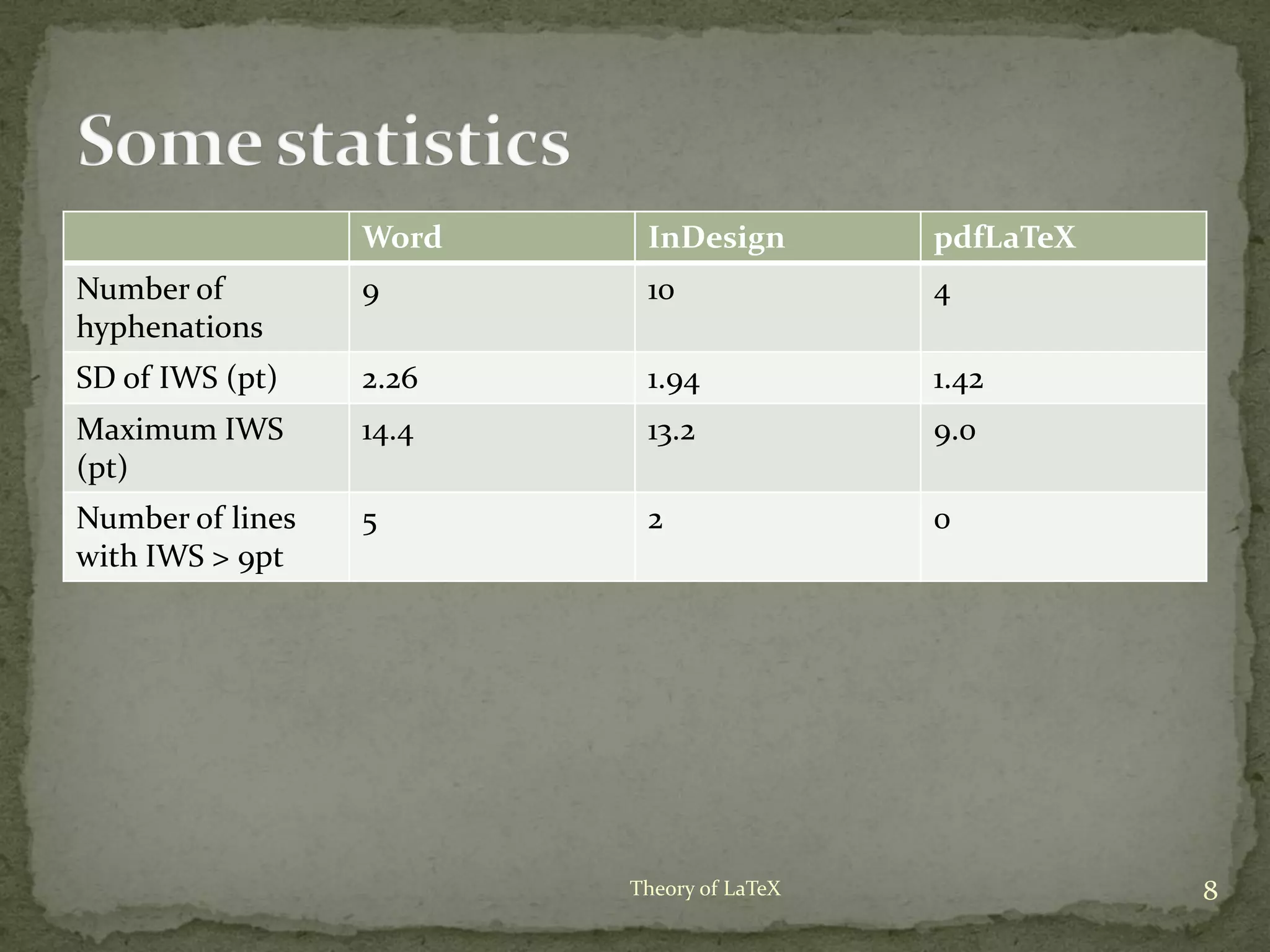 Some statistics

| | Word | InDesign | pdfLaTeX |
|---|---|---|---|
| Number of hyphenations | 9 | 10 | 4 |
| SD of IWS (pt) | 2.26 | 1.94 | 1.42 |
| Maximum IWS (pt) | 14.4 | 13.2 | 9.0 |
| Number of lines with IWS > 9pt | 5 | 2 | 0 |

Theory of LaTeX

8